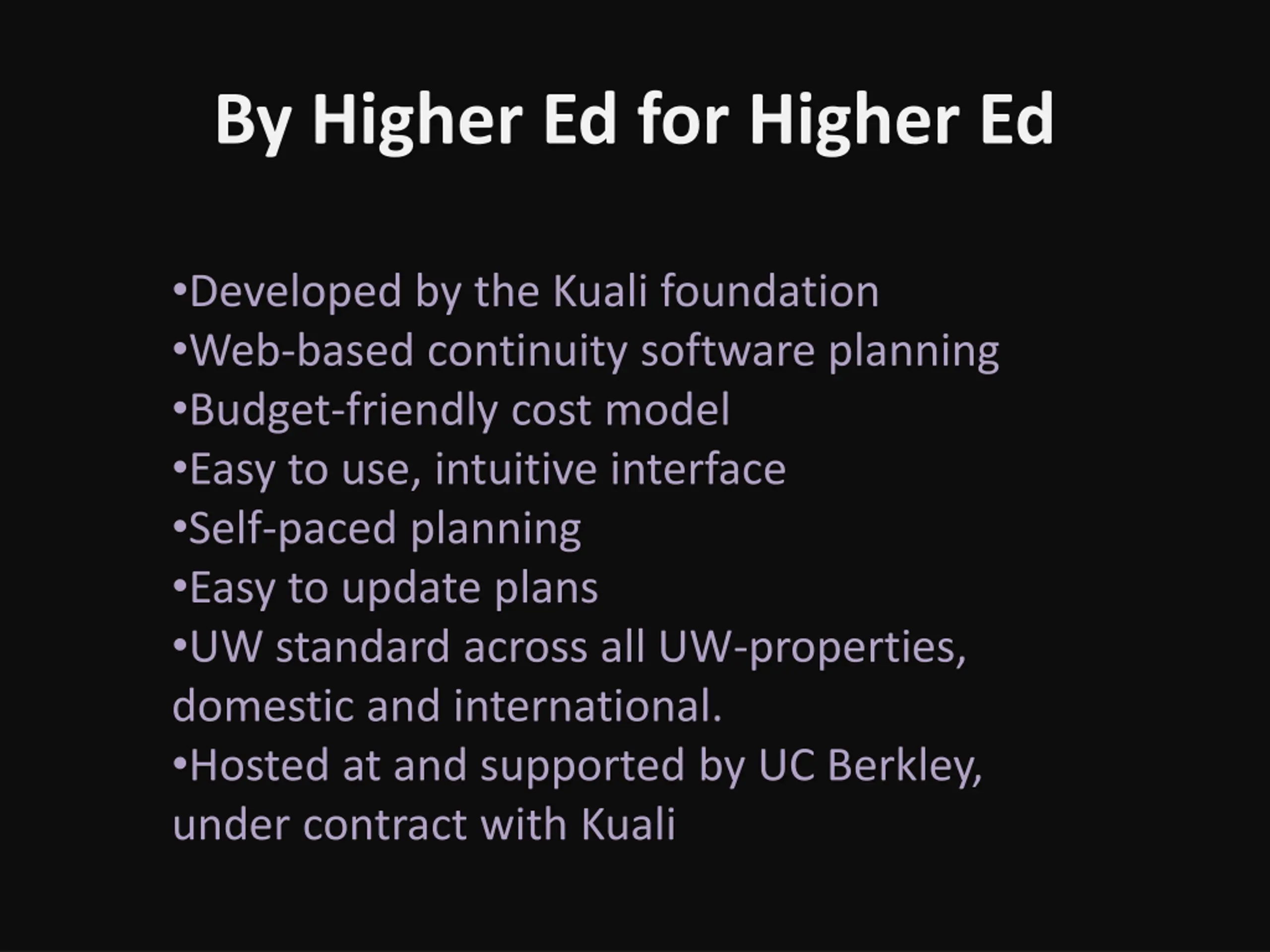 By Higher Ed for Higher Ed

•Developed by the Kuali foundation
•Web-based continuity software planning
•Budget-friendly cost model
•Easy to use, intuitive interface
•Self-paced planning
•Easy to update plans
•UW standard across all UW-properties, domestic and international.
•Hosted at and supported by UC Berkley, under contract with Kuali